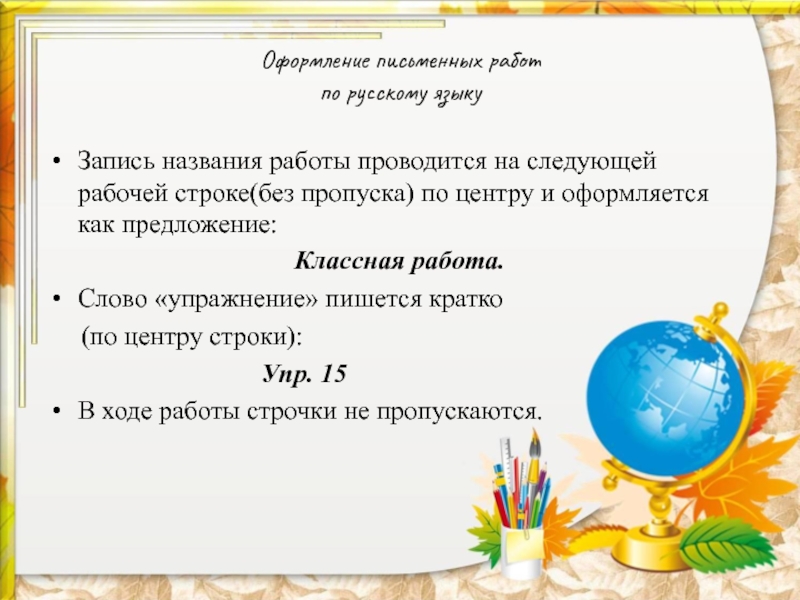 Оформление письменных работ по русскому языку

• Запись названия работы проводится на следующей рабочей строке(без пропуска) по центру и оформляется как предложение:

Классная работа.

• Слово «упражнение» пишется кратко (по центру строки):

Упр. 15

• В ходе работы строчки не пропускаются.